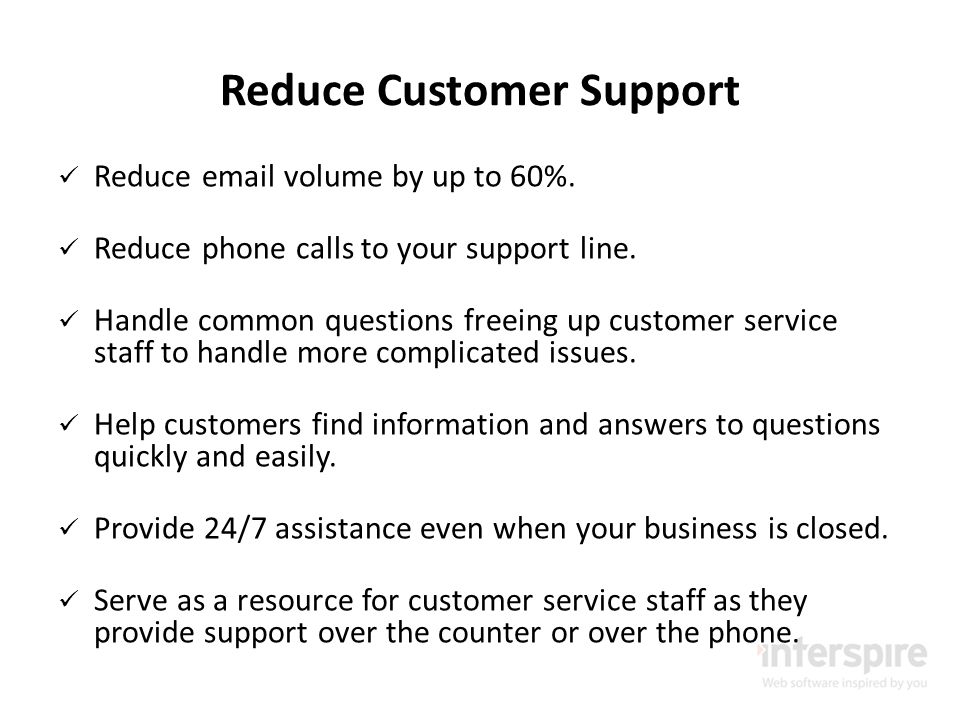 Reduce Customer Support

✓ Reduce email volume by up to 60%.

✓ Reduce phone calls to your support line.

✓ Handle common questions freeing up customer service staff to handle more complicated issues.

✓ Help customers find information and answers to questions quickly and easily.

✓ Provide 24/7 assistance even when your business is closed.

✓ Serve as a resource for customer service staff as they provide support over the counter or over the phone.

interspire
Web software inspired by you